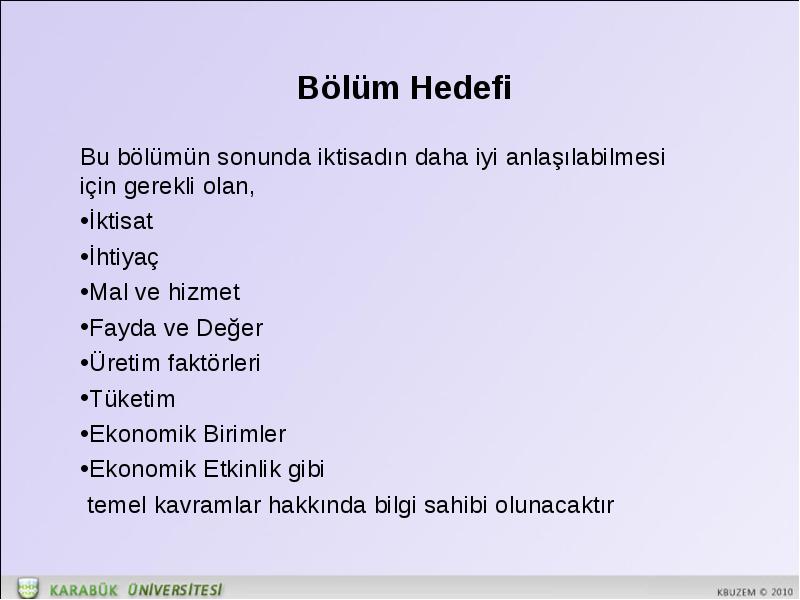 Bölüm Hedefi

Bu bölümün sonunda iktisadın daha iyi anlaşılabilmesi için gerekli olan,

•İktisat

•İhtiyaç

•Mal ve hizmet

•Fayda ve Değer

•Üretim faktörleri

•Tüketim

•Ekonomik Birimler

•Ekonomik Etkinlik gibi

temel kavramlar hakkında bilgi sahibi olunacaktır

KARABÜK ÜNİVERSİTESİ

KBUZEM © 2010